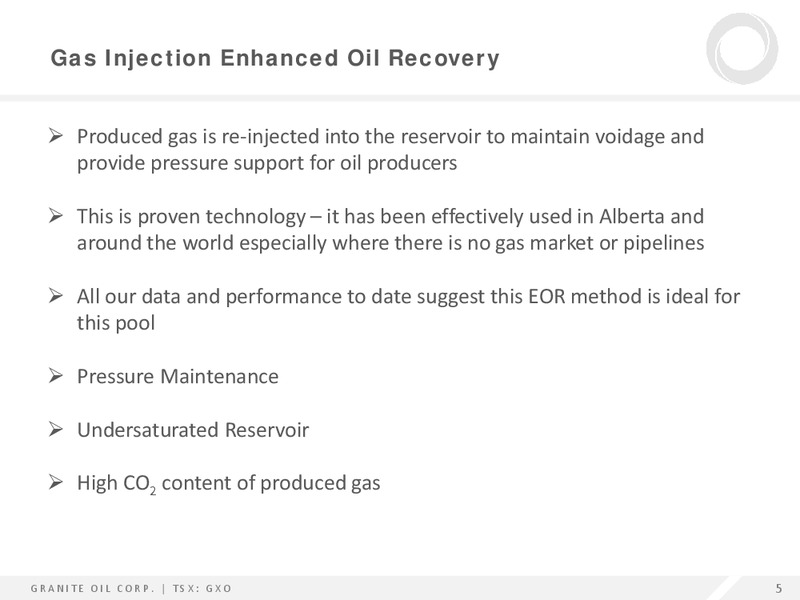 Gas Injection Enhanced Oil Recovery

➢ Produced gas is re-injected into the reservoir to maintain voidage and provide pressure support for oil producers

➢ This is proven technology – it has been effectively used in Alberta and around the world especially where there is no gas market or pipelines

➢ All our data and performance to date suggest this EOR method is ideal for this pool

➢ Pressure Maintenance

➢ Undersaturated Reservoir

➢ High $CO_2$ content of produced gas

GRANITE OIL CORP. | TSX: GXO

5